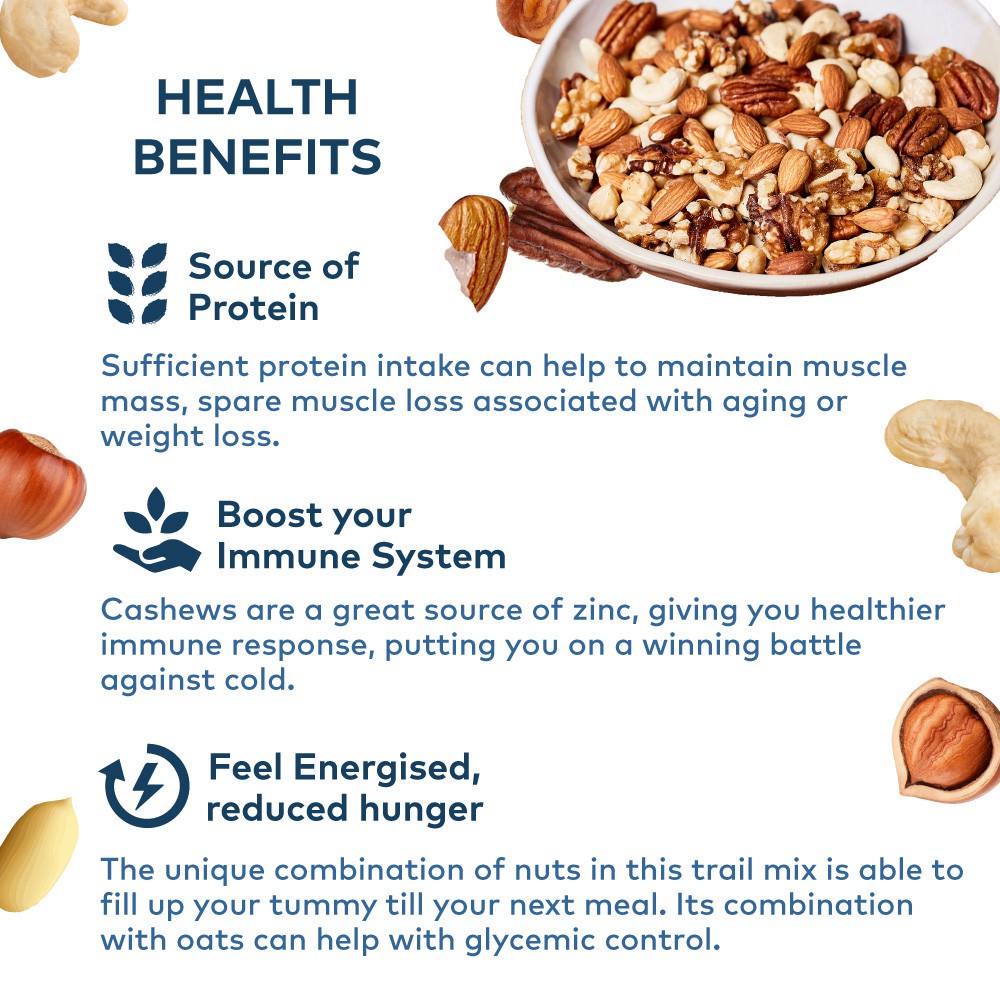 HEALTH BENEFITS

Source of Protein

Sufficient protein intake can help to maintain muscle mass, spare muscle loss associated with aging or weight loss.

Boost your Immune System

Cashews are a great source of zinc, giving you healthier immune response, putting you on a winning battle against cold.

Feel Energised, reduced hunger

The unique combination of nuts in this trail mix is able to fill up your tummy till your next meal. Its combination with oats can help with glycemic control.